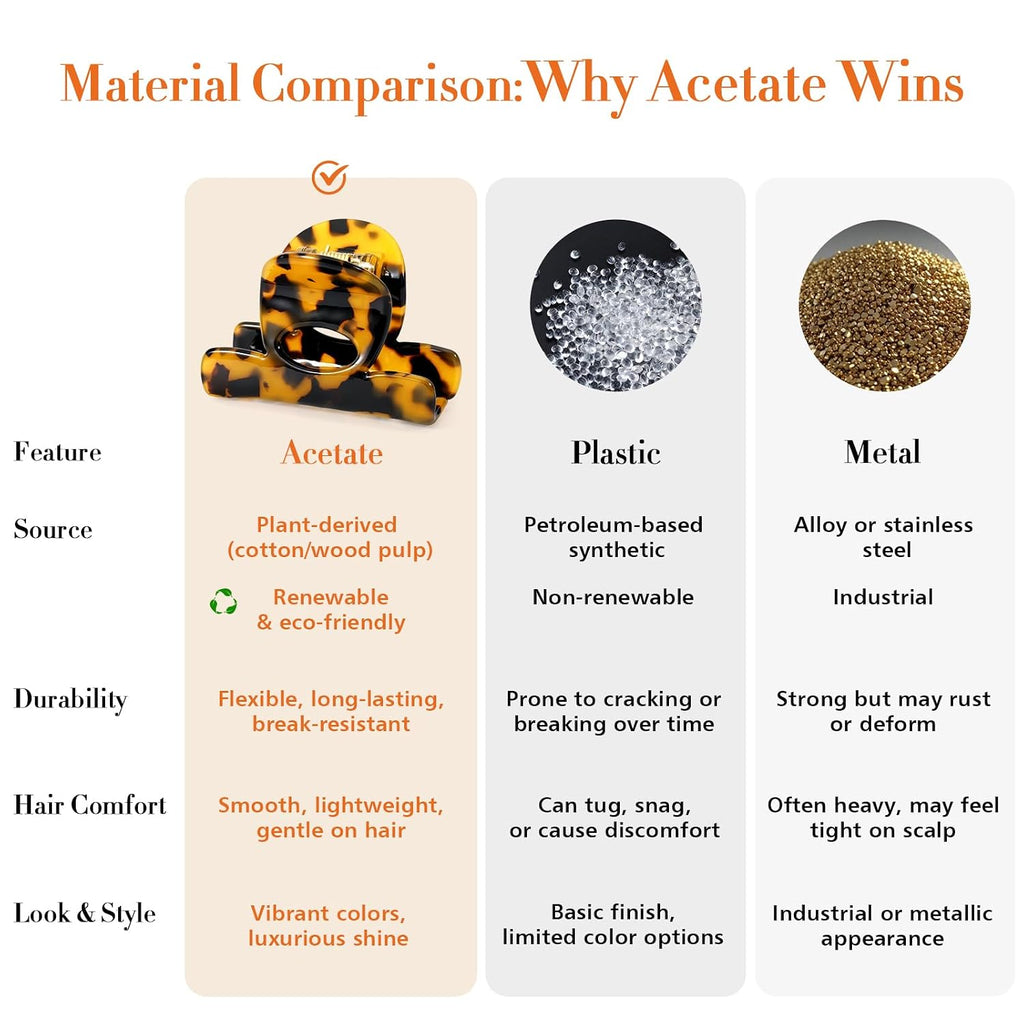 Material Comparison:Why Acetate Wins

| Feature | Acetate | Plastic | Metal |
|---|---|---|---|
| Source | Plant-derived (cotton/wood pulp) | Petroleum-based synthetic | Alloy or stainless steel |
| | Renewable & eco-friendly | Non-renewable | Industrial |
| Durability | Flexible, long-lasting, break-resistant | Prone to cracking or breaking over time | Strong but may rust or deform |
| Hair Comfort | Smooth, lightweight, gentle on hair | Can tug, snag, or cause discomfort | Often heavy, may feel tight on scalp |
| Look & Style | Vibrant colors, luxurious shine | Basic finish, limited color options | Industrial or metallic appearance |